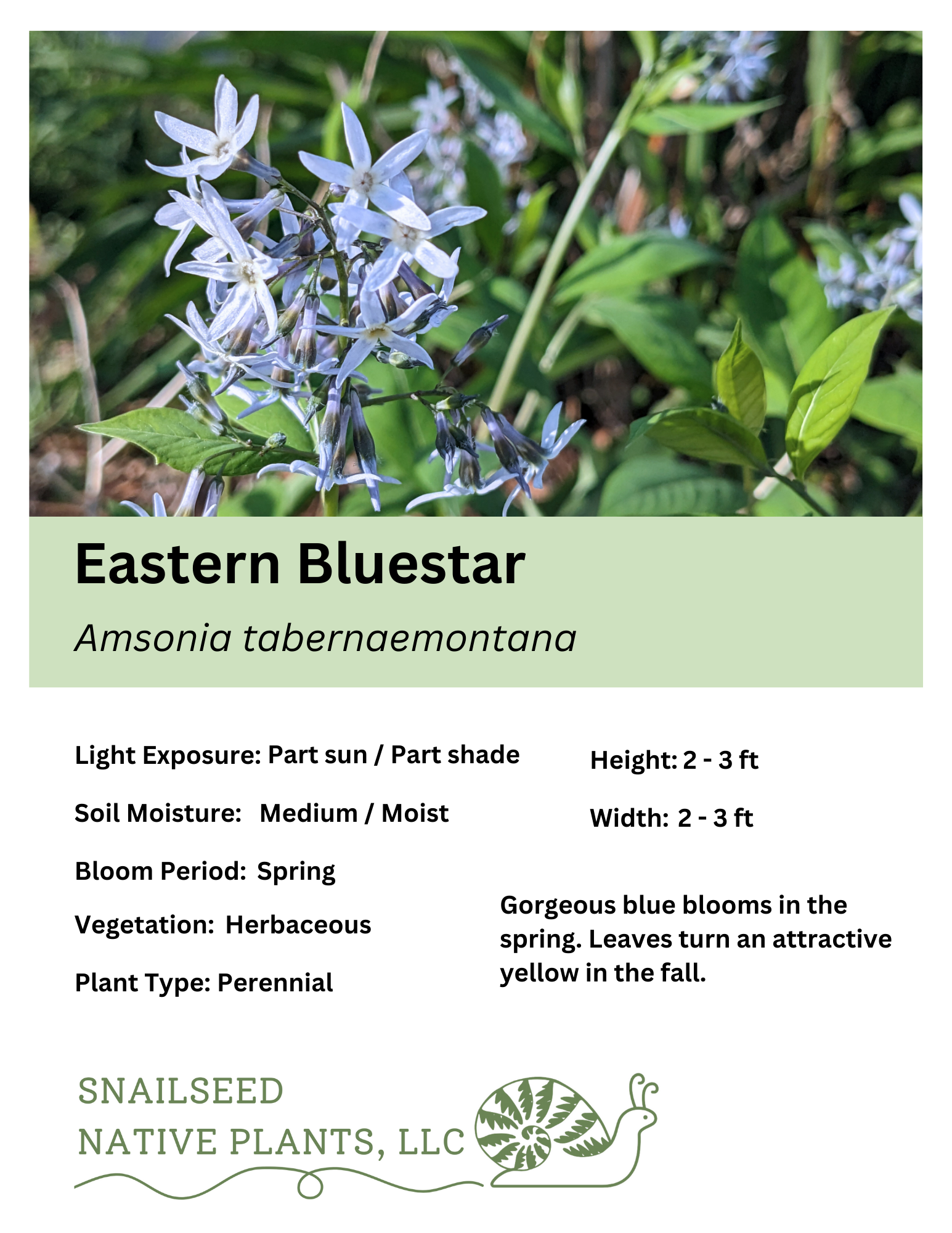 Eastern Bluestar

Amsonia tabernaemontana

Light Exposure: Part sun / Part shade

Soil Moisture: Medium / Moist

Bloom Period: Spring

Vegetation: Herbaceous

Plant Type: Perennial

Height: 2 - 3 ft

Width: 2 - 3 ft

Gorgeous blue blooms in the spring. Leaves turn an attractive yellow in the fall.

SNAILSEED
NATIVE PLANTS, LLC